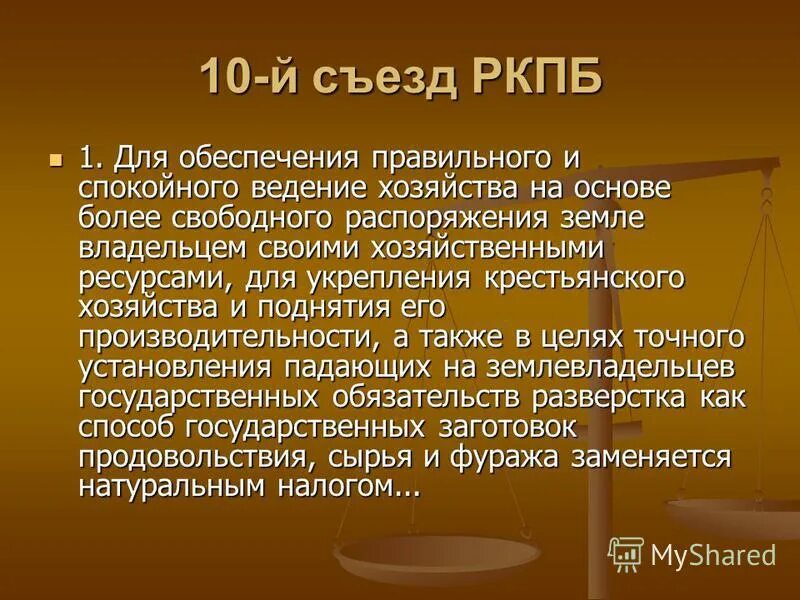 10-й съезд РКПБ

1. Для обеспечения правильного и спокойного ведение хозяйства на основе более свободного распоряжения земле владельцем своими хозяйственными ресурсами, для укрепления крестьянского хозяйства и поднятия его производительности, а также в целях точного установления падающих на землевладельцев государственных обязательств разверстка как способ государственных заготовок продовольствия, сырья и фуража заменяется натуральным налогом...

MyShared